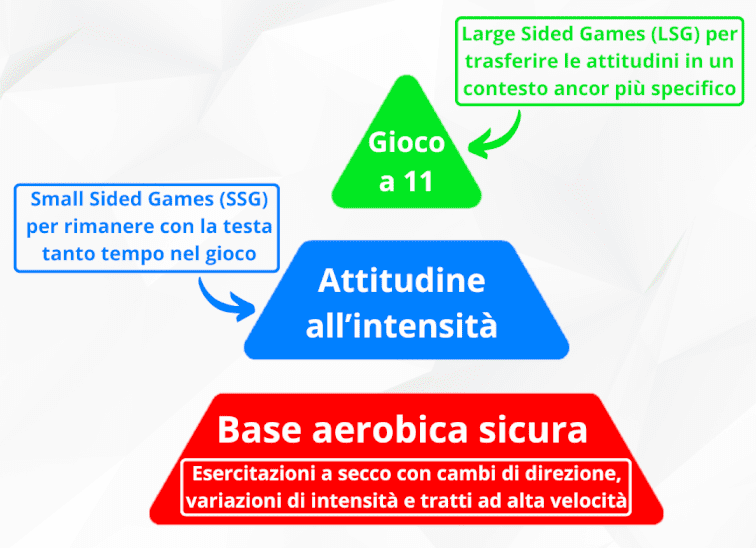 Large Sided Games (LSG) per trasferire le attitudini in un contesto ancor più specifico

Gioco a 11

Small Sided Games (SSG) per rimanere con la testa tanto tempo nel gioco

Attitudine all'intensità

Base aerobica sicura

Esercitazioni a secco con cambi di direzione, variazioni di intensità e tratti ad alta velocità